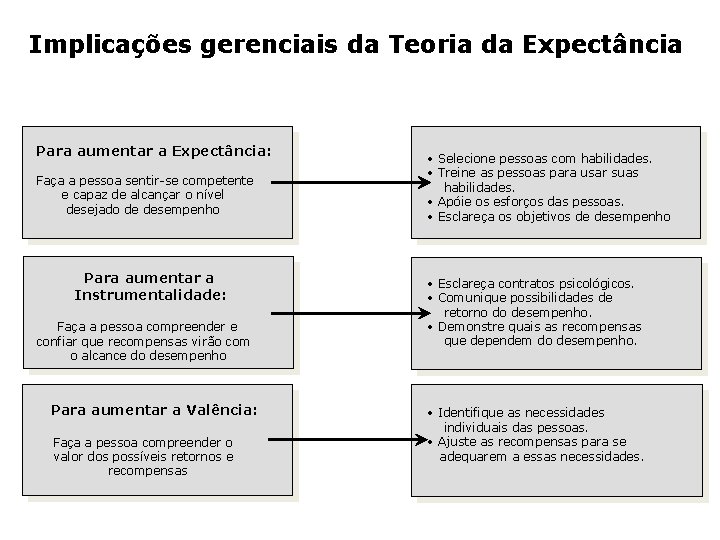 Implicações gerenciais da Teoria da Expectância

Para aumentar a Expectância:

Faça a pessoa sentir-se competente e capaz de alcançar o nível desejado de desempenho

• Selecione pessoas com habilidades.
• Treine as pessoas para usar suas habilidades.
• Apóie os esforços das pessoas.
• Esclareça os objetivos de desempenho

Para aumentar a Instrumentalidade:

Faça a pessoa compreender e confiar que recompensas virão com o alcance do desempenho

• Esclareça contratos psicológicos.
• Comunique possibilidades de retorno do desempenho.
• Demonstre quais as recompensas que dependem do desempenho.

Para aumentar a Valência:

Faça a pessoa compreender o valor dos possíveis retornos e recompensas

• Identifique as necessidades individuais das pessoas.
• Ajuste as recompensas para se adequarem a essas necessidades.